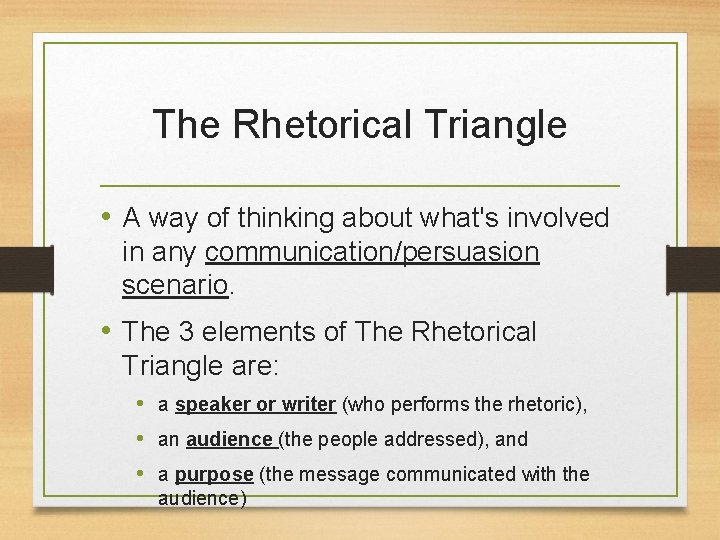 The Rhetorical Triangle

• A way of thinking about what's involved in any communication/persuasion scenario.

• The 3 elements of The Rhetorical Triangle are:

• a speaker or writer (who performs the rhetoric),

• an audience (the people addressed), and

• a purpose (the message communicated with the audience)